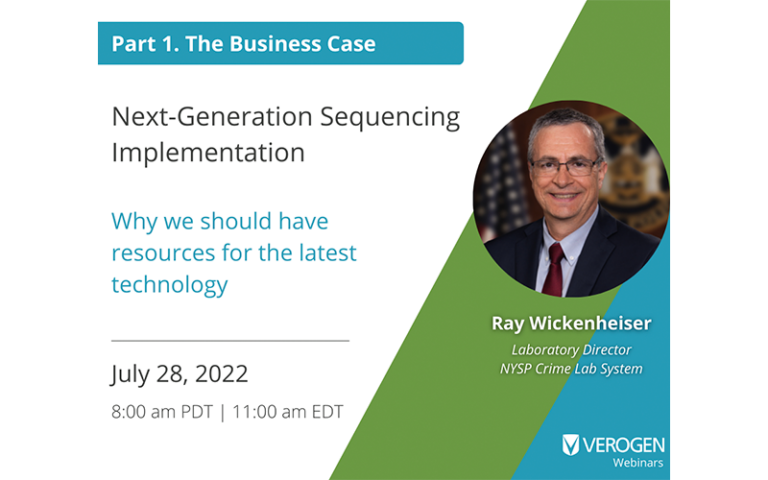 Part 1. The Business Case

Next-Generation Sequencing Implementation

Why we should have resources for the latest technology

July 28, 2022

8:00 am PDT | 11:00 am EDT

Ray Wickenheiser

Laboratory Director
NYSP Crime Lab System

VEROGEN
Webinars